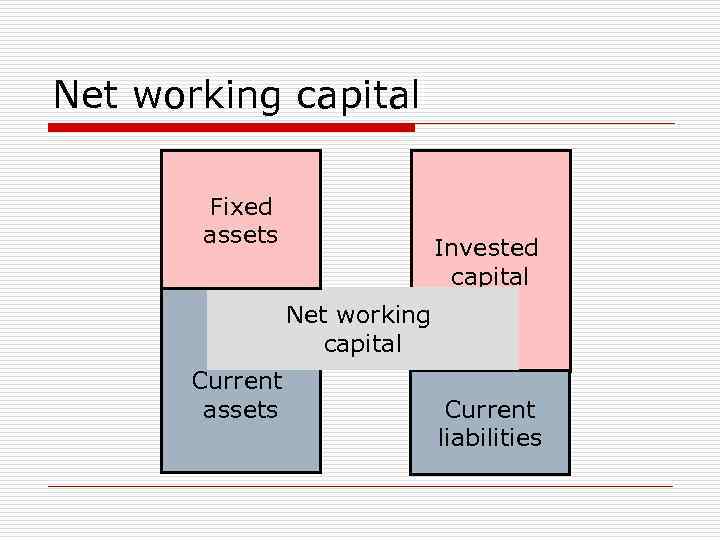 Net working capital

Fixed assets

Invested capital

Net working capital

Current assets

Current liabilities